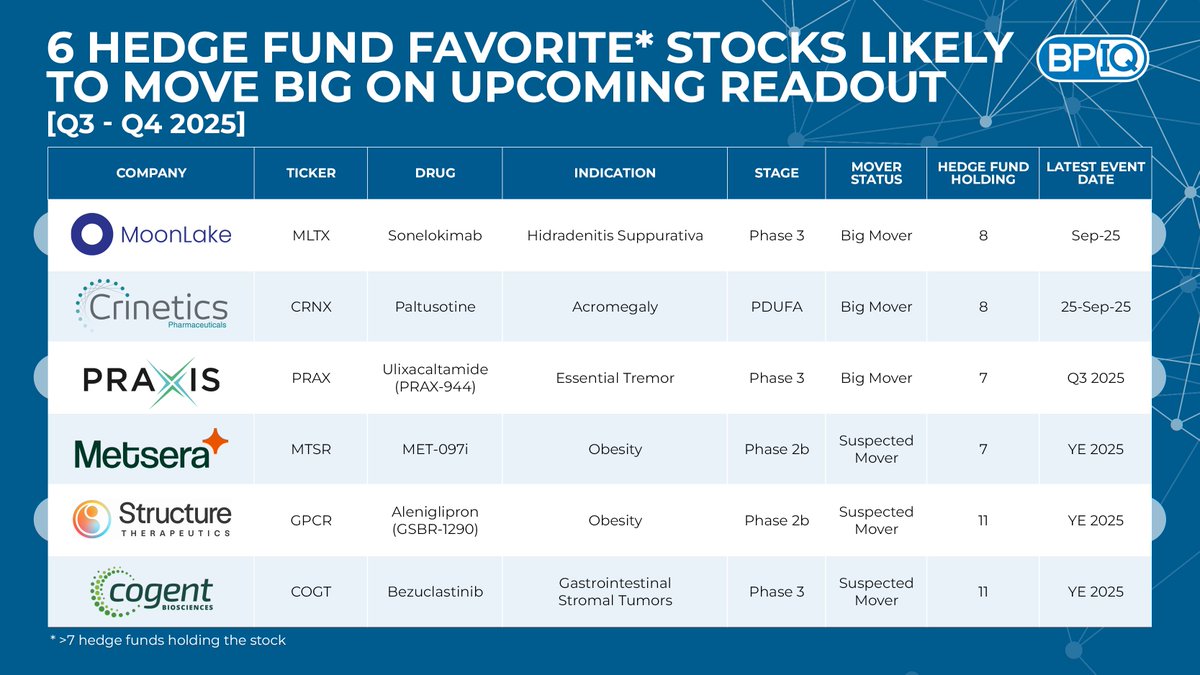 6 HEDGE FUND FAVORITE* STOCKS LIKELY TO MOVE BIG ON UPCOMING READOUT
[Q3 - Q4 2025]

BPIQ

| COMPANY | TICKER | DRUG | INDICATION | STAGE | MOVER STATUS | HEDGE FUND HOLDING | LATEST EVENT DATE |
|---|---|---|---|---|---|---|---|
| MoonLake | MLTX | Sonelokimab | Hidradenitis Suppurativa | Phase 3 | Big Mover | 8 | Sep-25 |
| Crinetics Pharmaceuticals | CRNX | Paltusotine | Acromegaly | PDUFA | Big Mover | 8 | 25-Sep-25 |
| PRAXIS | PRAX | Ulixacaltamide (PRAX-944) | Essential Tremor | Phase 3 | Big Mover | 7 | Q3 2025 |
| Metsera | MTSR | MET-097i | Obesity | Phase 2b | Suspected Mover | 7 | YE 2025 |
| Structure THERAPEUTICS | GPCR | Aleniglipron (GSBR-1290) | Obesity | Phase 2b | Suspected Mover | 11 | YE 2025 |
| cogent BIOSCIENCES | COGT | Bezuclastinib | Gastrointestinal Stromal Tumors | Phase 3 | Suspected Mover | 11 | YE 2025 |

* >7 hedge funds holding the stock